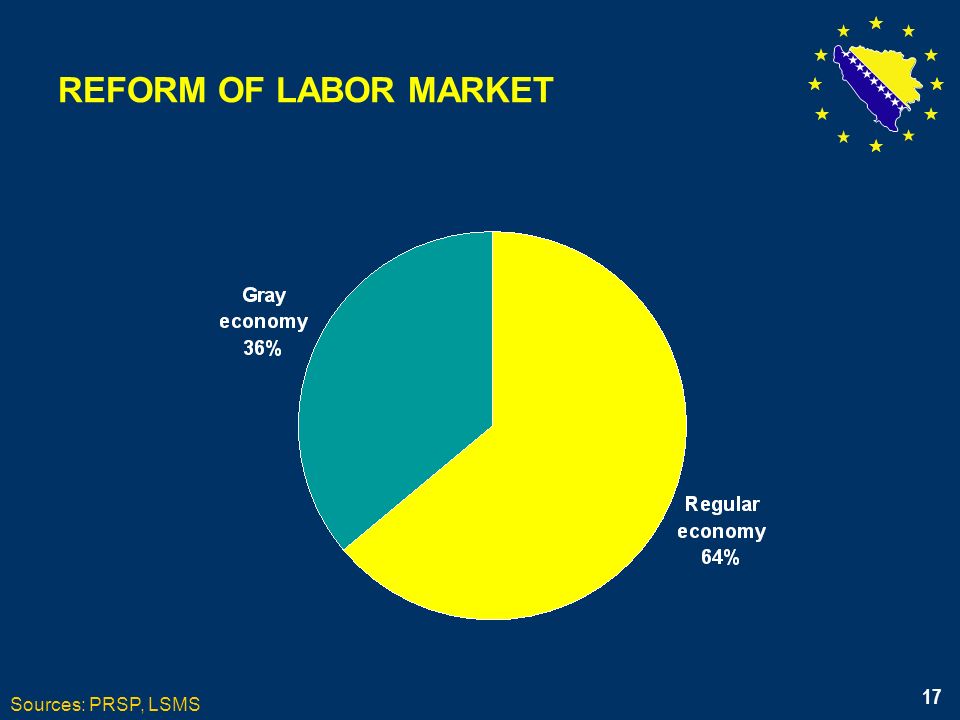 REFORM OF LABOR MARKET

Gray economy 36%

Regular economy 64%

Sources: PRSP, LSMS

17